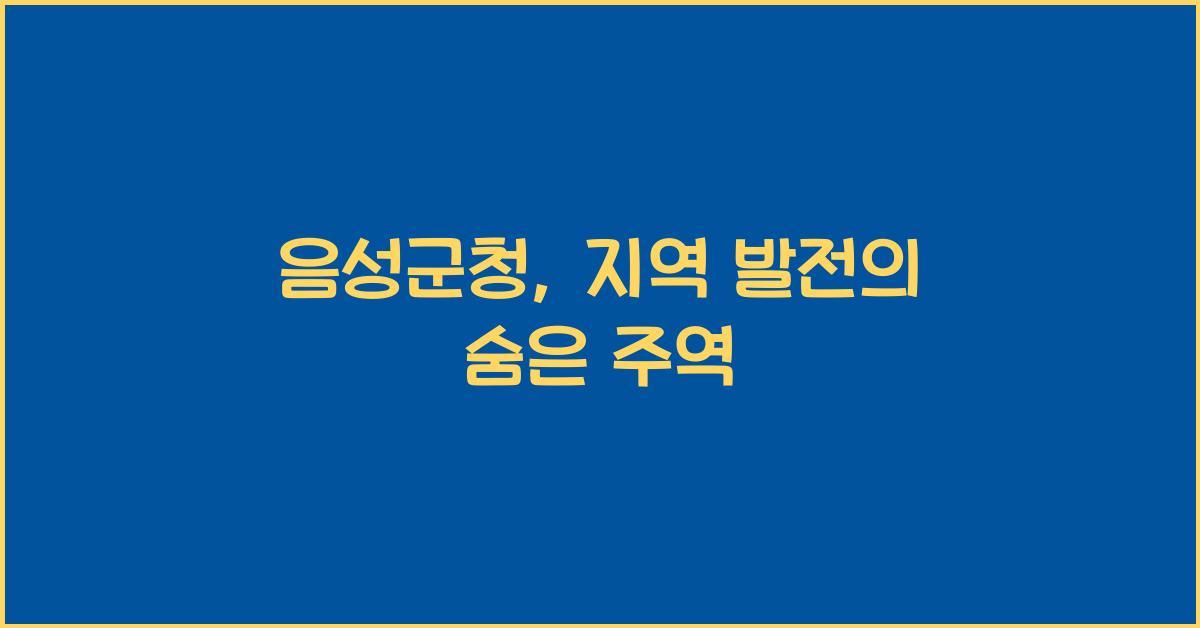 음성군청, 지역 발전의 숨은 주역